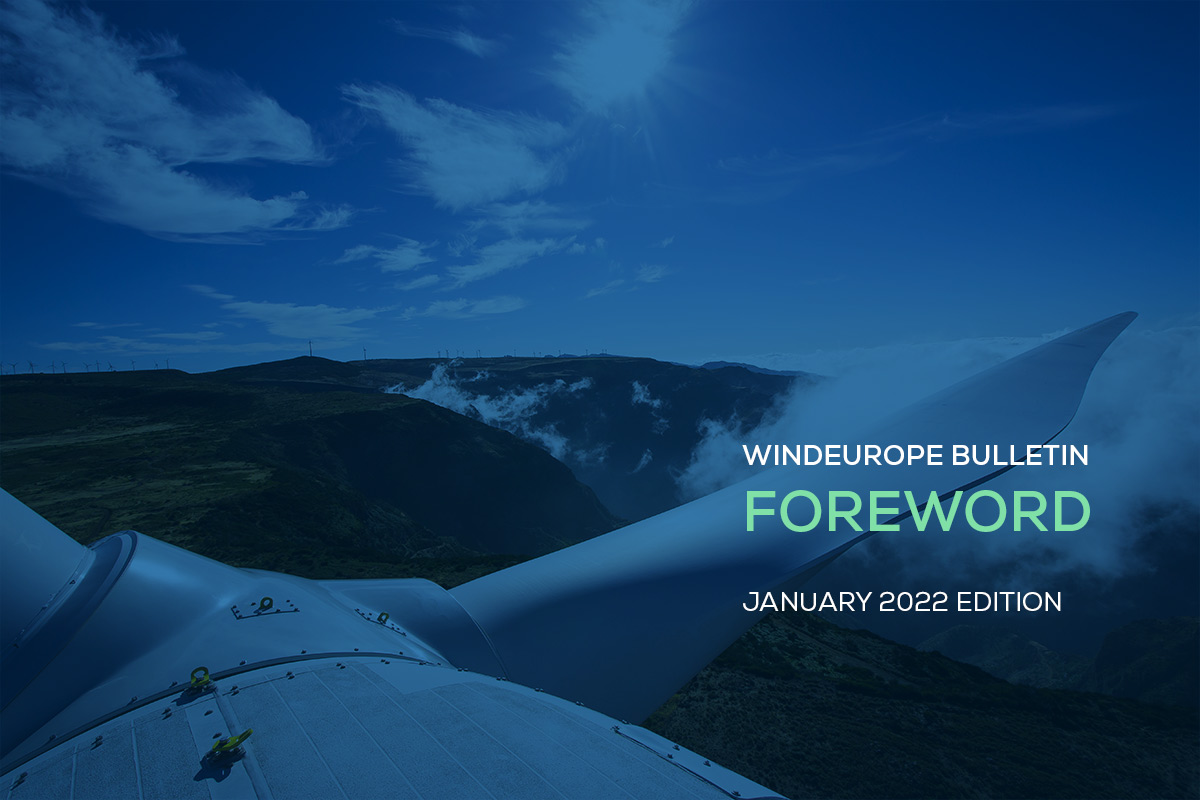 WINDEUROPE BULLETIN
FOREWORD

JANUARY 2022 EDITION